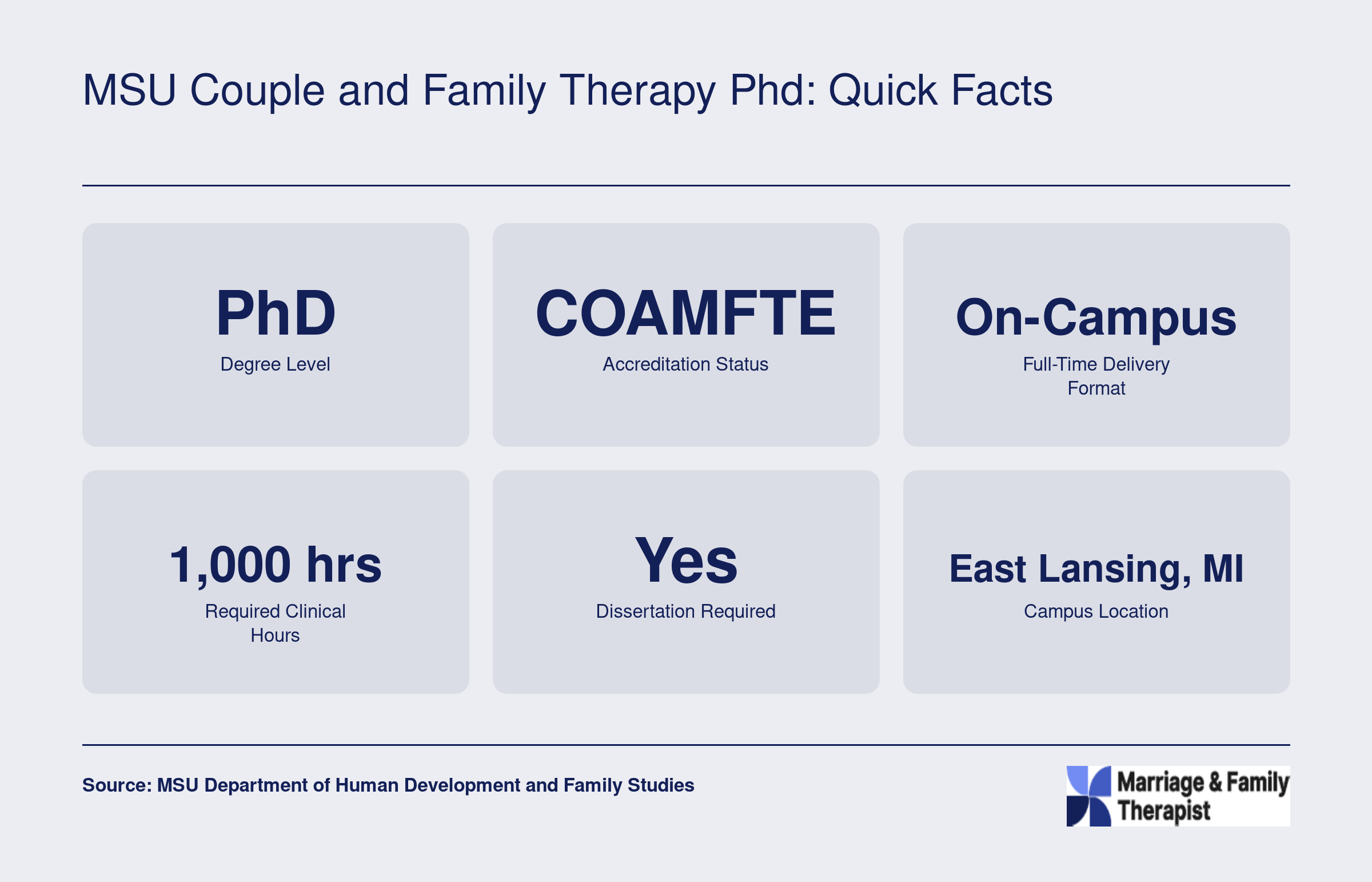 MSU Couple and Family Therapy Phd: Quick Facts

PhD
Degree Level

COAMFTE
Accreditation Status

On-Campus
Full-Time Delivery Format

1,000 hrs
Required Clinical Hours

Yes
Dissertation Required

East Lansing, MI
Campus Location

Source: MSU Department of Human Development and Family Studies

Marriage & Family Therapist